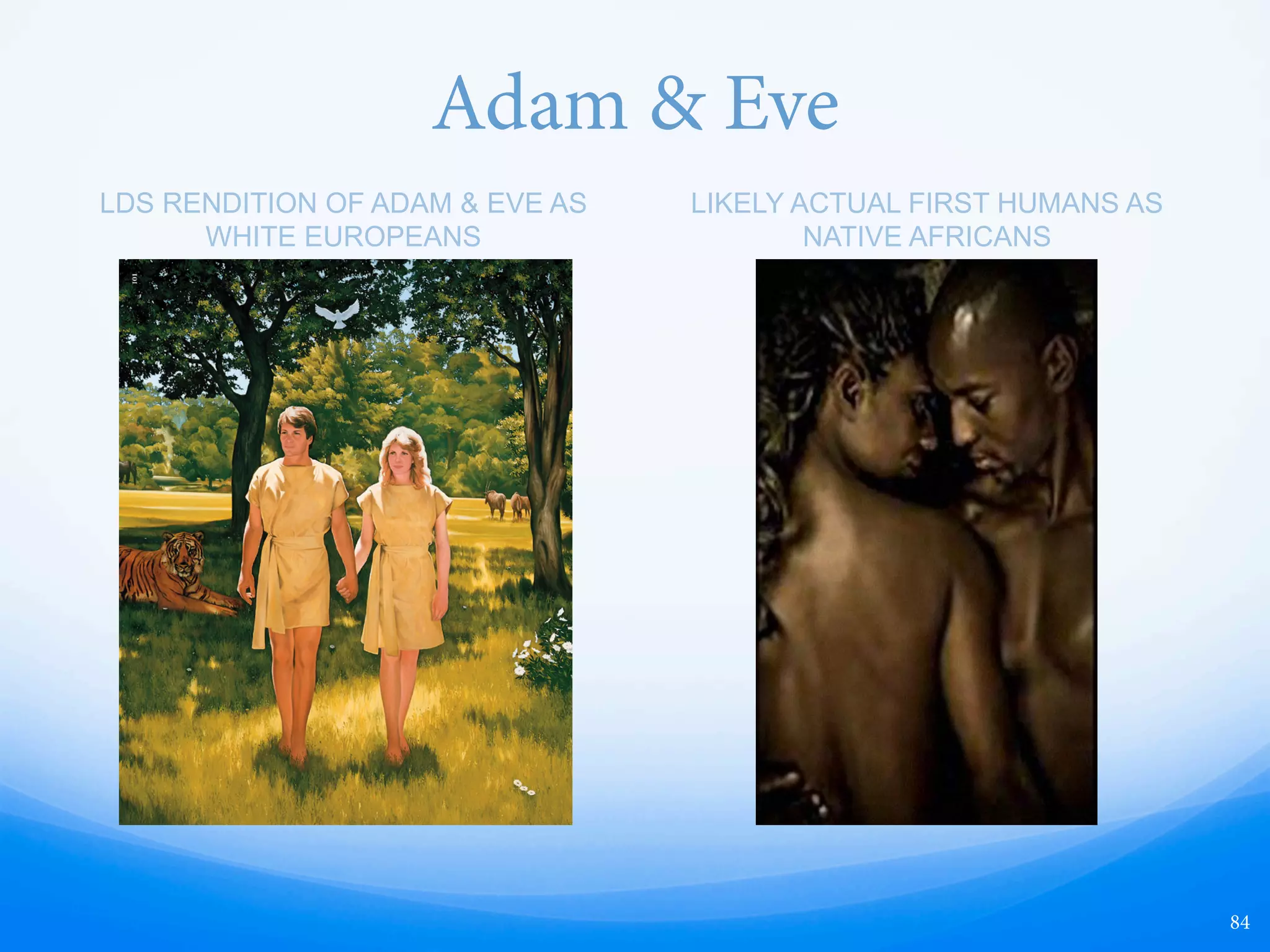 Adam & Eve

LDS RENDITION OF ADAM & EVE AS WHITE EUROPEANS

101

LIKELY ACTUAL FIRST HUMANS AS NATIVE AFRICANS

84